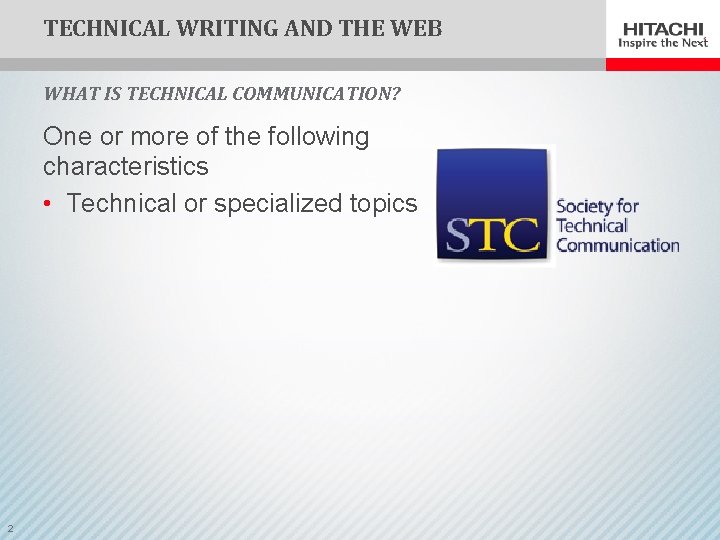 TECHNICAL WRITING AND THE WEB

HITACHI
Inspire the Next

WHAT IS TECHNICAL COMMUNICATION?

One or more of the following characteristics

• Technical or specialized topics

STC
Society for Technical Communication

2